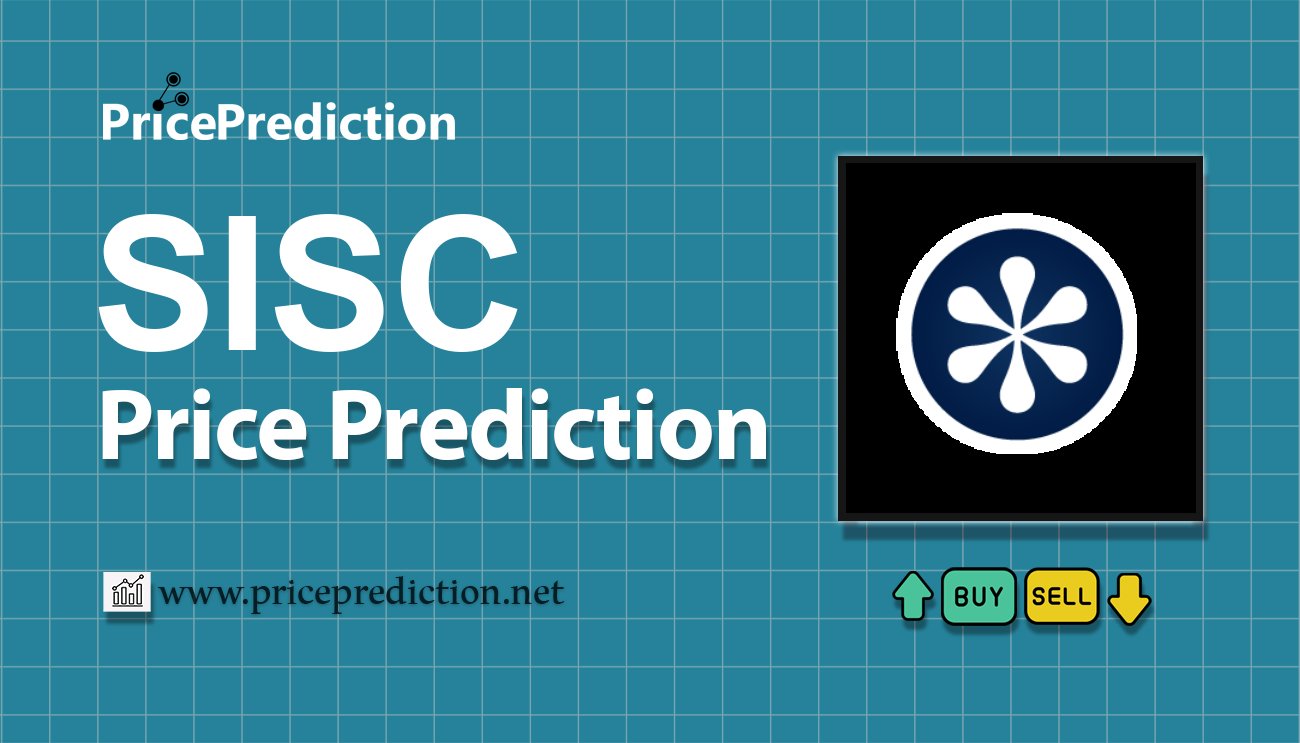 PricePrediction

SISC
Price Prediction

www.priceprediction.net

BUY SELL